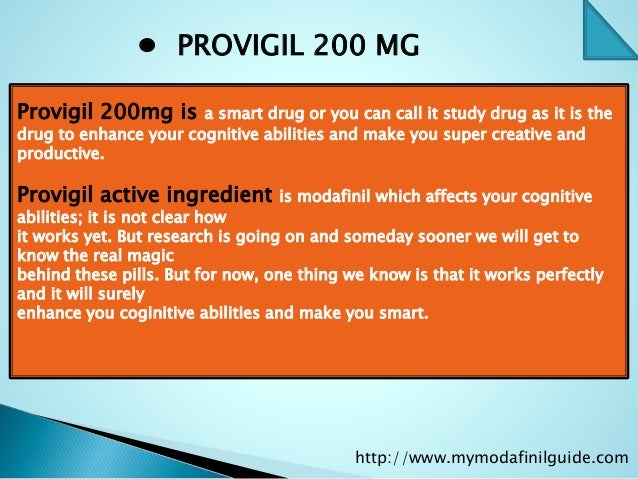 • PROVIGIL 200 MG

Provigil 200mg is a smart drug or you can call it study drug as it is the drug to enhance your cognitive abilities and make you super creative and productive.

Provigil active ingredient is modafinil which affects your cognitive abilities; it is not clear how it works yet. But research is going on and someday sooner we will get to know the real magic behind these pills. But for now, one thing we know is that it works perfectly and it will surely enhance you coginitive abilities and make you smart.

http://www.mymodafinilguide.com